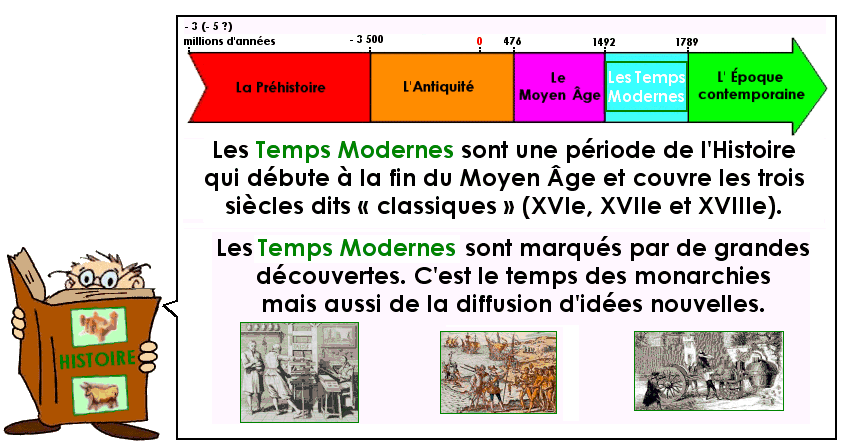 - 3 (- 5 ?)
millions d'années

- 3 500

0

476

1492

1789

La Préhistoire

L'Antiquité

Le Moyen Âge

Les Temps Modernes

L' Époque contemporaine

Les Temps Modernes sont une période de l'Histoire qui débute à la fin du Moyen Âge et couvre les trois siècles dits « classiques » (XVIe, XVIIe et XVIIIe).

Les Temps Modernes sont marqués par de grandes découvertes. C'est le temps des monarchies mais aussi de la diffusion d'idées nouvelles.

HISTOIRE